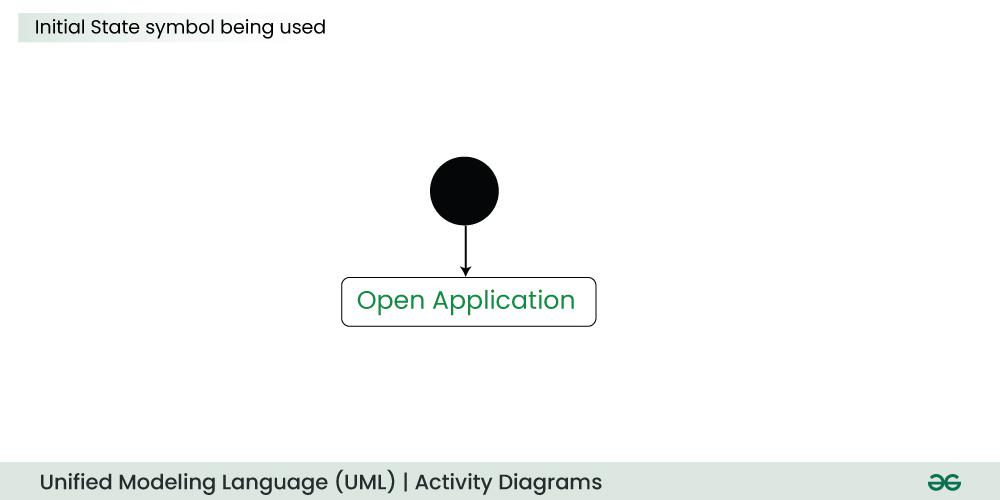 Initial State symbol being used

Open Application

Unified Modeling Language (UML) | Activity Diagrams